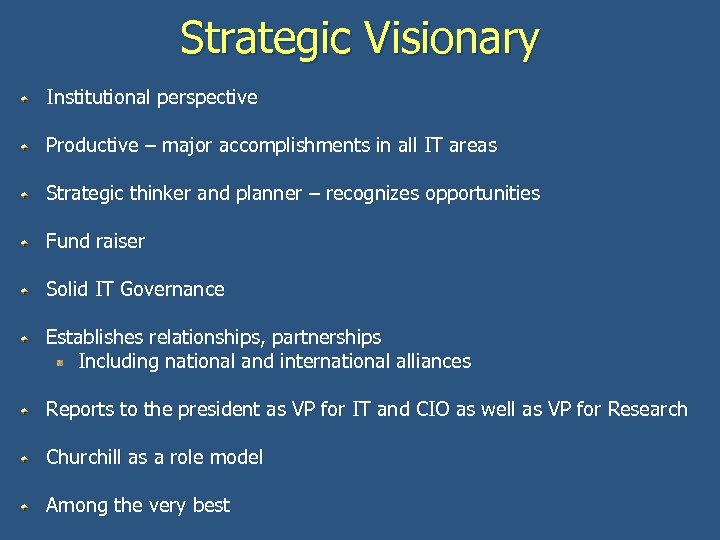 Strategic Visionary

Institutional perspective

Productive – major accomplishments in all IT areas

Strategic thinker and planner – recognizes opportunities

Fund raiser

Solid IT Governance

Establishes relationships, partnerships
Including national and international alliances

Reports to the president as VP for IT and CIO as well as VP for Research

Churchill as a role model

Among the very best